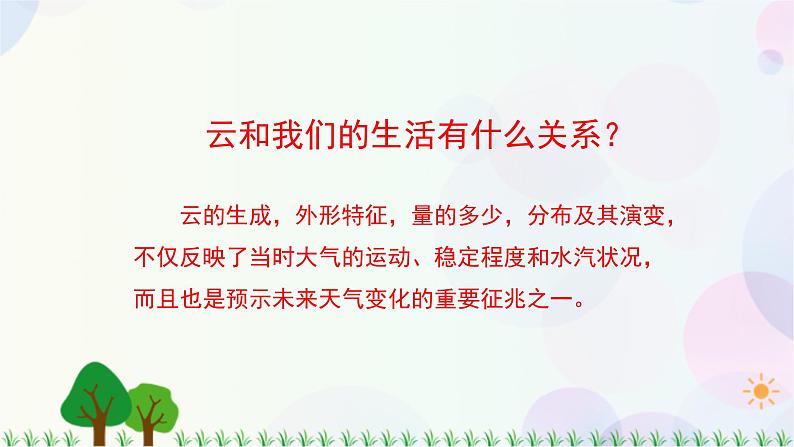 云和我们的生活有什么关系？

云的生成，外形特征，量的多少，分布及其演变，不仅反映了当时大气的运动、稳定程度和水汽状况，而且也是预示未来天气变化的重要征兆之一。